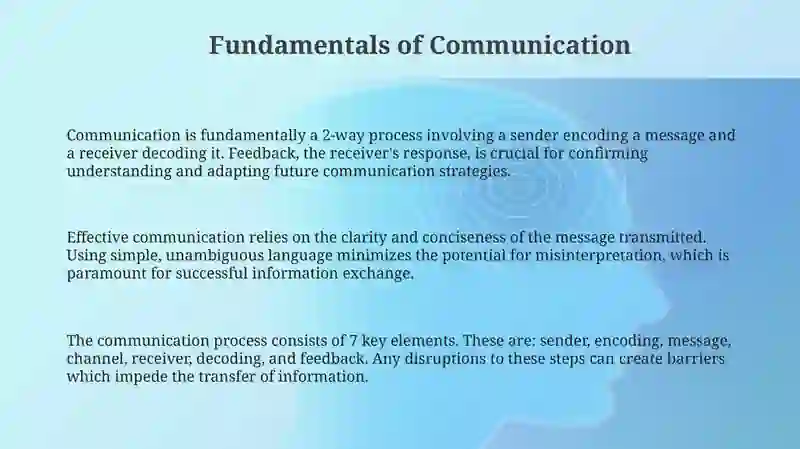 Fundamentals of Communication

Communication is fundamentally a 2-way process involving a sender encoding a message and a receiver decoding it. Feedback, the receiver's response, is crucial for confirming understanding and adapting future communication strategies.

Effective communication relies on the clarity and conciseness of the message transmitted. Using simple, unambiguous language minimizes the potential for misinterpretation, which is paramount for successful information exchange.

The communication process consists of 7 key elements. These are: sender, encoding, message, channel, receiver, decoding, and feedback. Any disruptions to these steps can create barriers which impede the transfer of information.